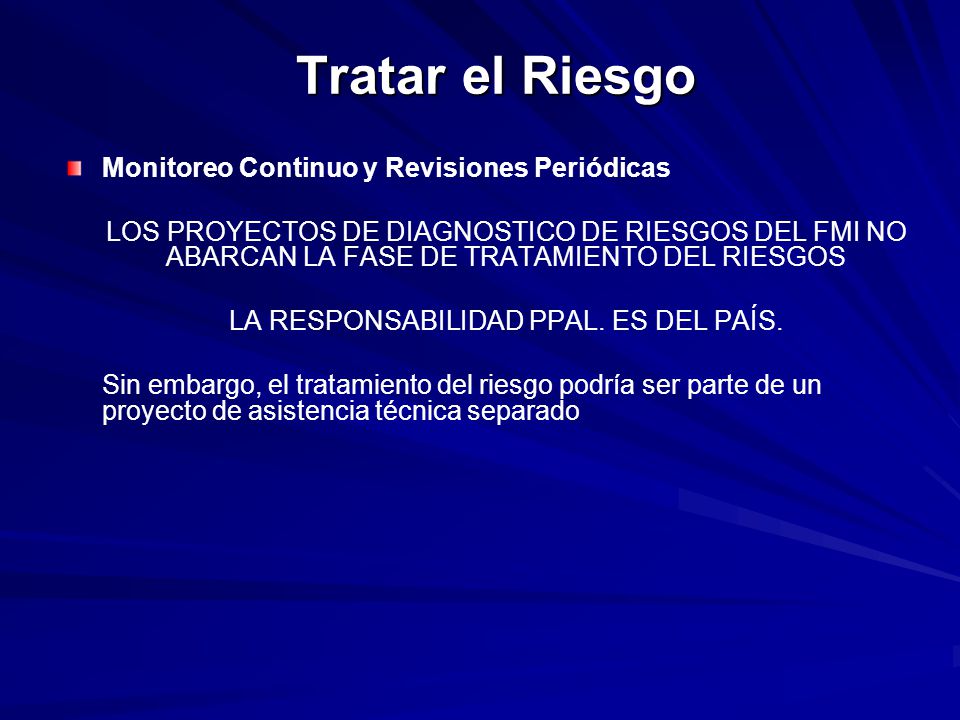 Tratar el Riesgo

Monitoreo Continuo y Revisiones Periódicas

LOS PROYECTOS DE DIAGNOSTICO DE RIESGOS DEL FMI NO ABARCAN LA FASE DE TRATAMIENTO DEL RIESGOS

LA RESPONSABILIDAD PPAL. ES DEL PAÍS.

Sin embargo, el tratamiento del riesgo podría ser parte de un proyecto de asistencia técnica separado